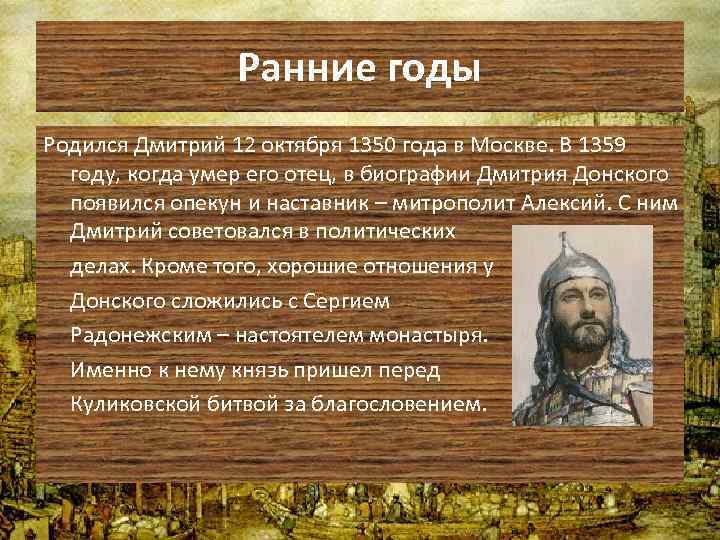 Ранние годы

Родился Дмитрий 12 октября 1350 года в Москве. В 1359 году, когда умер его отец, в биографии Дмитрия Донского появился опекун и наставник – митрополит Алексий. С ним Дмитрий советовался в политических делах. Кроме того, хорошие отношения у Донского сложились с Сергием Радонежским – настоятелем монастыря. Именно к нему князь пришел перед Куликовской битвой за благословением.